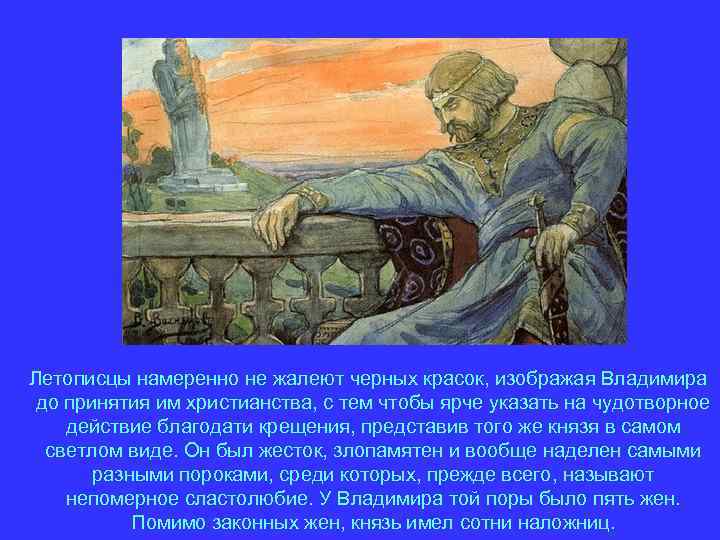 В. Васнецов

Летописцы намеренно не жалеют черных красок, изображая Владимира до принятия им христианства, с тем чтобы ярче указать на чудотворное действие благодати крещения, представив того же князя в самом светлом виде. Он был жесток, злопамятен и вообще наделен самыми разными пороками, среди которых, прежде всего, называют непомерное сластолюбие. У Владимира той поры было пять жен. Помимо законных жен, князь имел сотни наложниц.